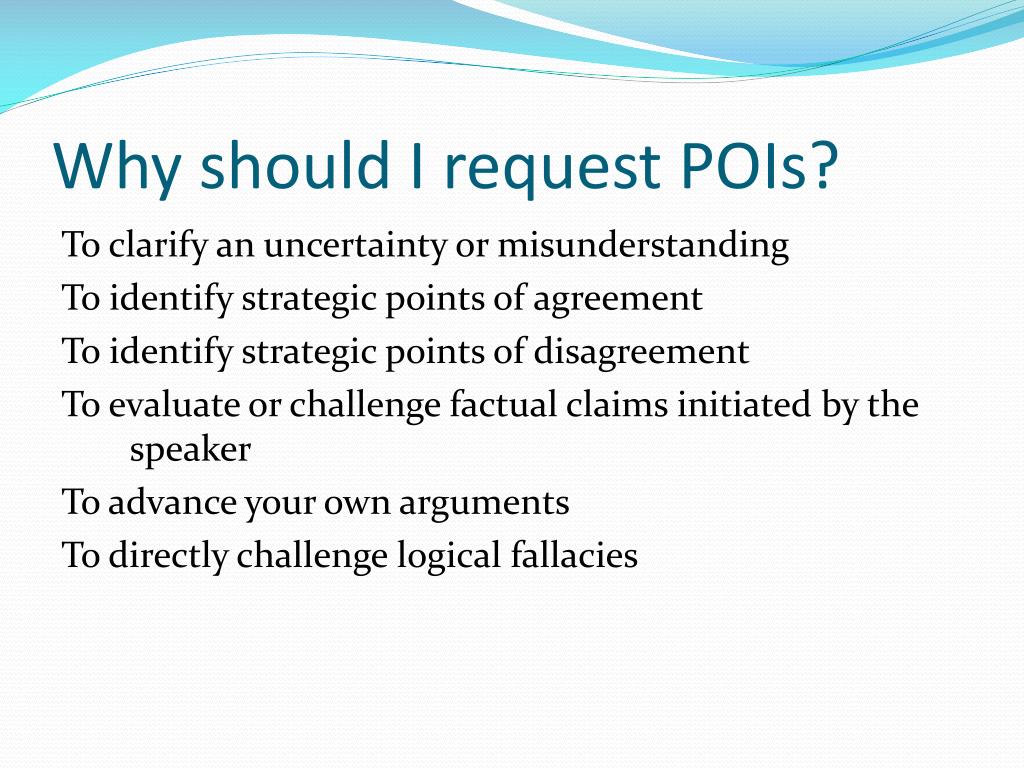 Why should I request POIs?

To clarify an uncertainty or misunderstanding

To identify strategic points of agreement

To identify strategic points of disagreement

To evaluate or challenge factual claims initiated by the speaker

To advance your own arguments

To directly challenge logical fallacies